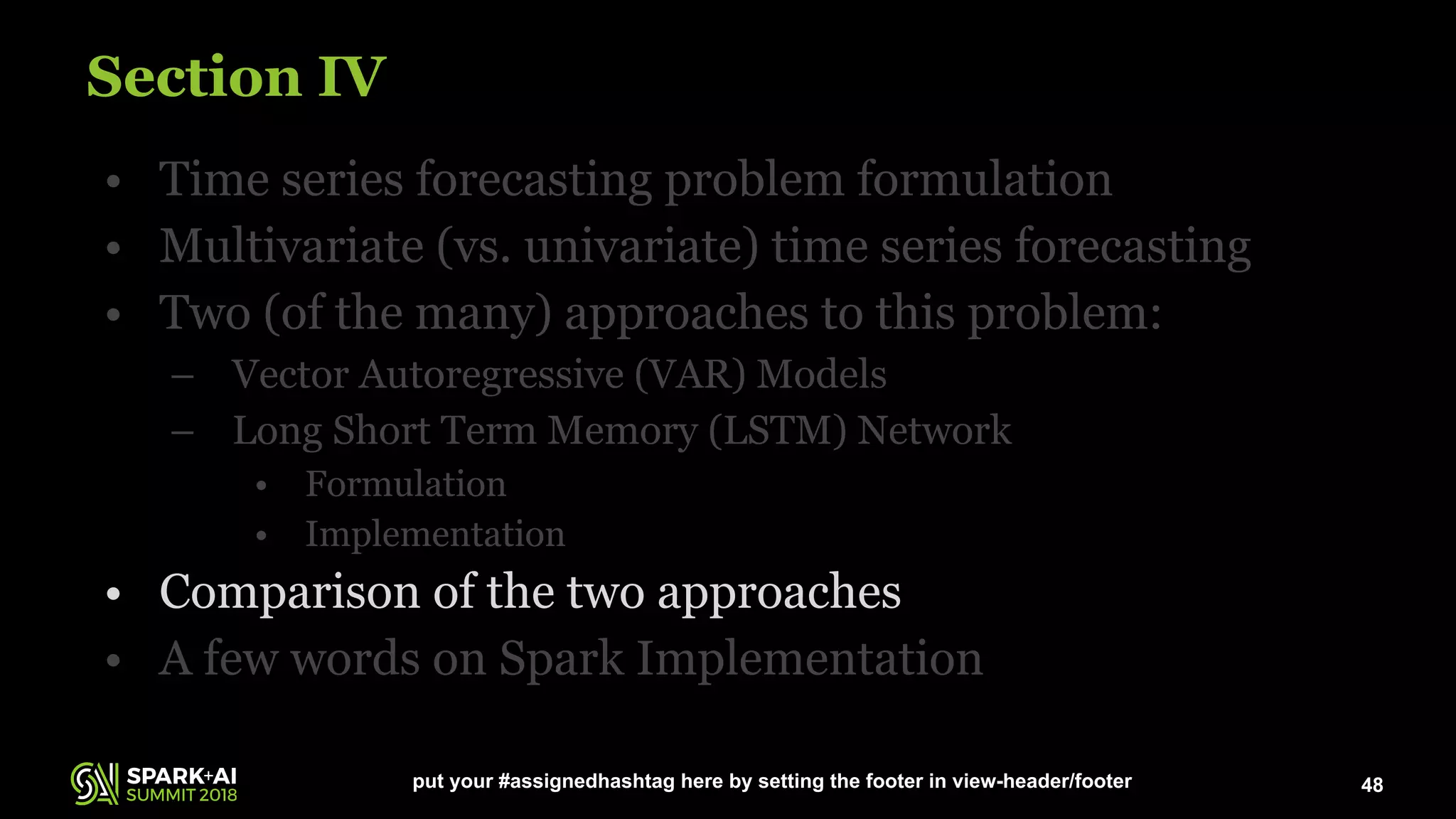 Section IV

• Time series forecasting problem formulation
• Multivariate (vs. univariate) time series forecasting
• Two (of the many) approaches to this problem:
– Vector Autoregressive (VAR) Models
– Long Short Term Memory (LSTM) Network
• Formulation
• Implementation
• Comparison of the two approaches
• A few words on Spark Implementation

SPARK+AI SUMMIT 2018

put your #assignedhashtag here by setting the footer in view-header/footer

48